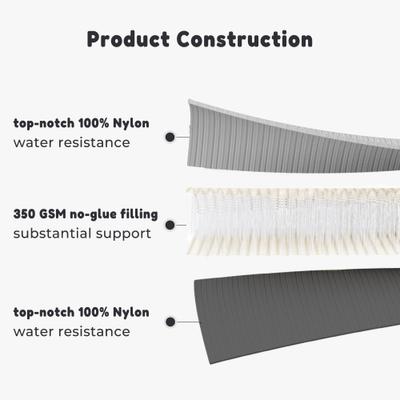 Product Construction

top-notch 100% Nylon
water resistance

350 GSM no-glue filling
substantial support

top-notch 100% Nylon
water resistance